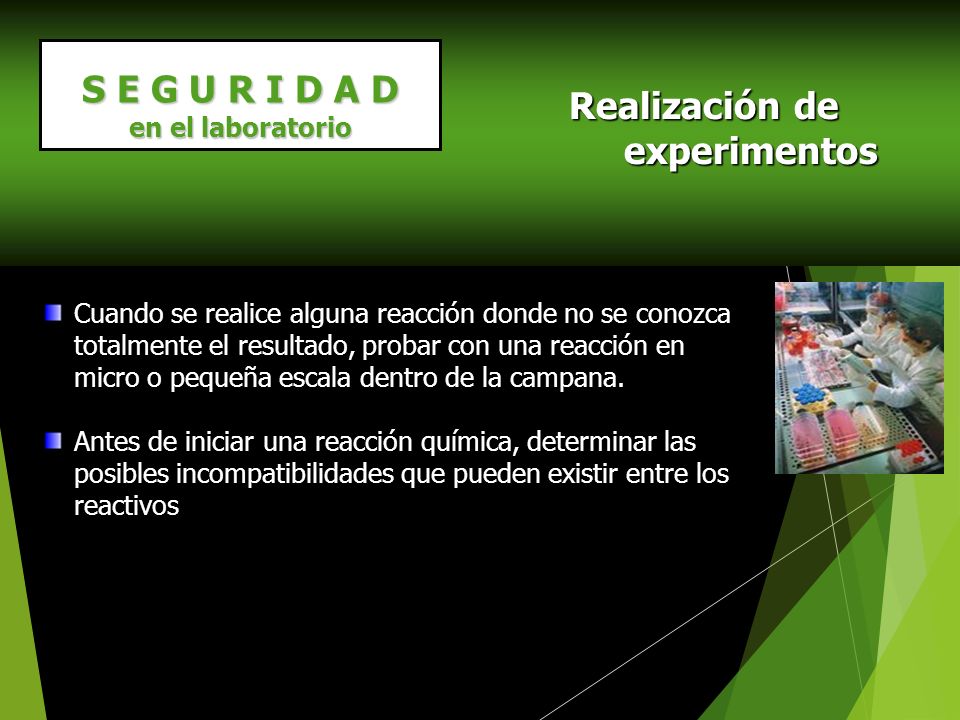 S E G U R I D A D
en el laboratorio

Realización de experimentos

Cuando se realice alguna reacción donde no se conozca totalmente el resultado, probar con una reacción en micro o pequeña escala dentro de la campana.

Antes de iniciar una reacción química, determinar las posibles incompatibilidades que pueden existir entre los reactivos